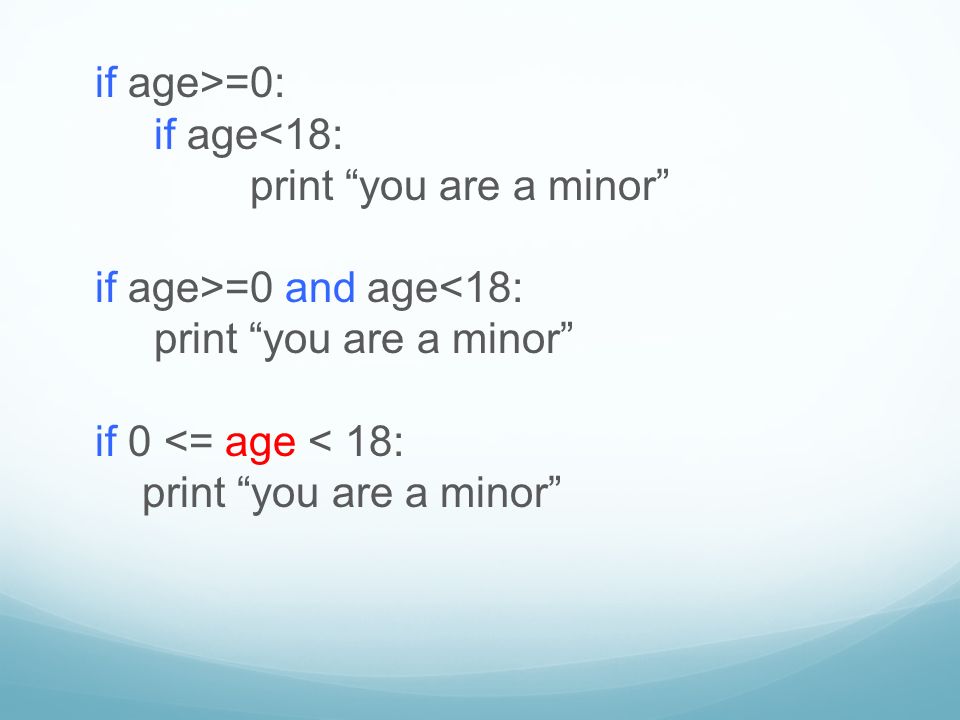 if age>=0:
    if age<18:
        print “you are a minor”

if age>=0 and age<18:
    print “you are a minor”

if 0 <= age < 18:
    print “you are a minor”